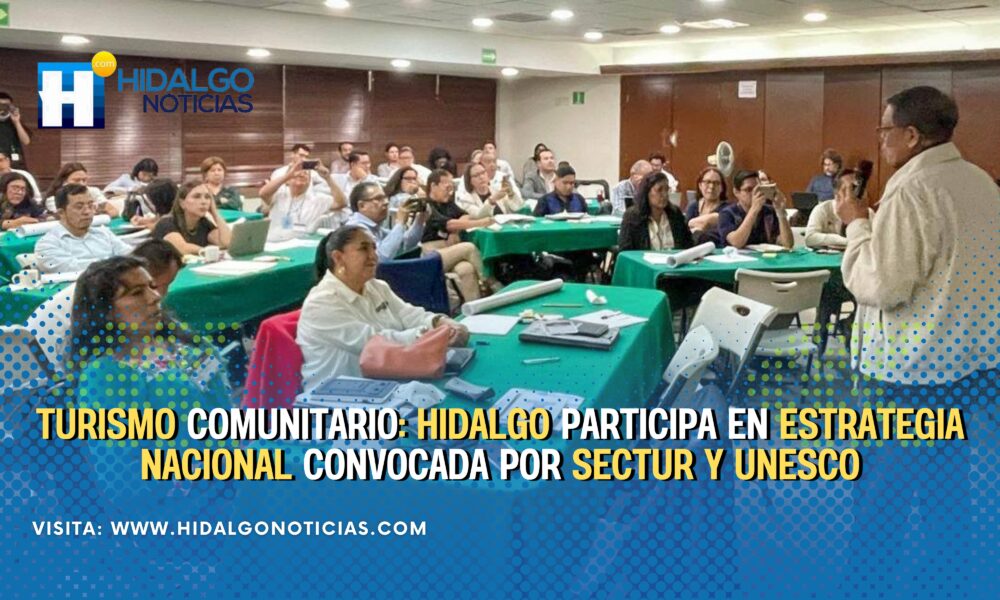 H .com HIDALGO NOTICIAS

TURISMO COMUNITARIO: HIDALGO PARTICIPA EN ESTRATEGIA NACIONAL CONVOCADA POR SECTUR Y UNESCO

VISITA: WWW.HIDALGONOTICIAS.COM